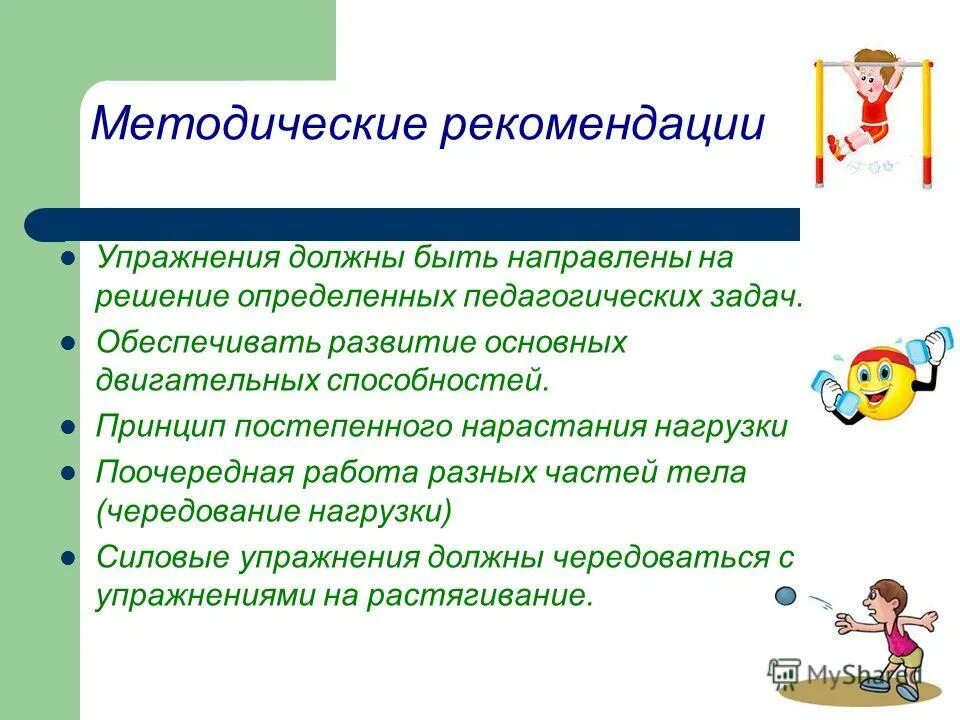 Методические рекомендации

- Упражнения должны быть направлены на решение определенных педагогических задач.
- Обеспечивать развитие основных двигательных способностей.
- Принцип постепенного нарастания нагрузки
- Поочередная работа разных частей тела (чередование нагрузки)
- Силовые упражнения должны чередоваться с упражнениями на растягивание.

MyShared